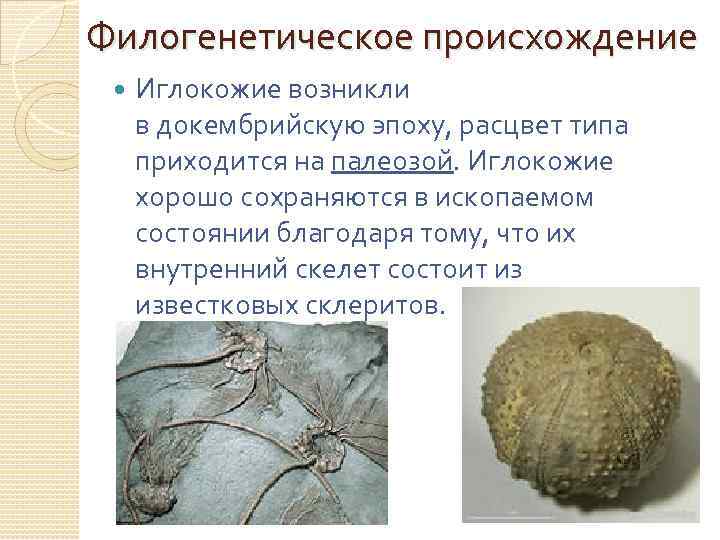 Филогенетическое происхождение

Иглокожие возникли в докембрийскую эпоху, расцвет типа приходится на палеозой. Иглокожие хорошо сохраняются в ископаемом состоянии благодаря тому, что их внутренний скелет состоит из известковых склеритов.